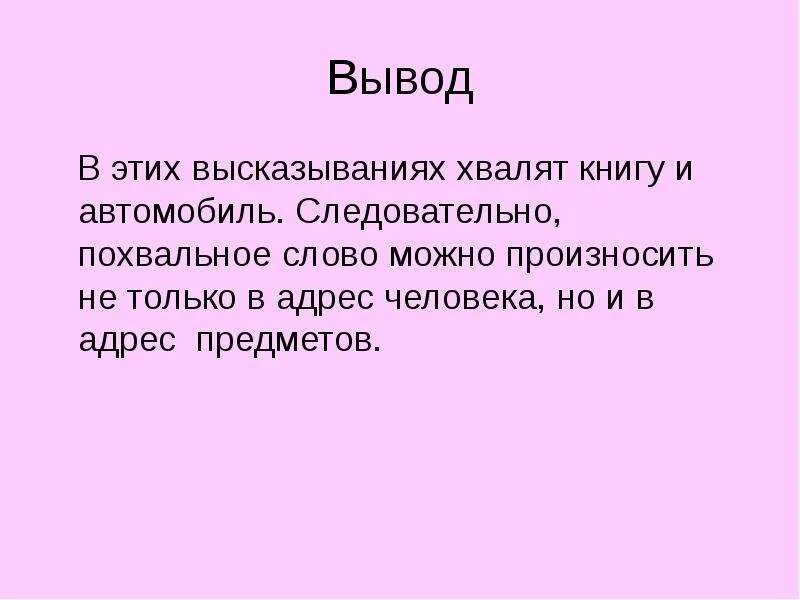 Вывод

В этих высказываниях хвалят книгу и автомобиль. Следовательно, похвальное слово можно произносить не только в адрес человека, но и в адрес предметов.